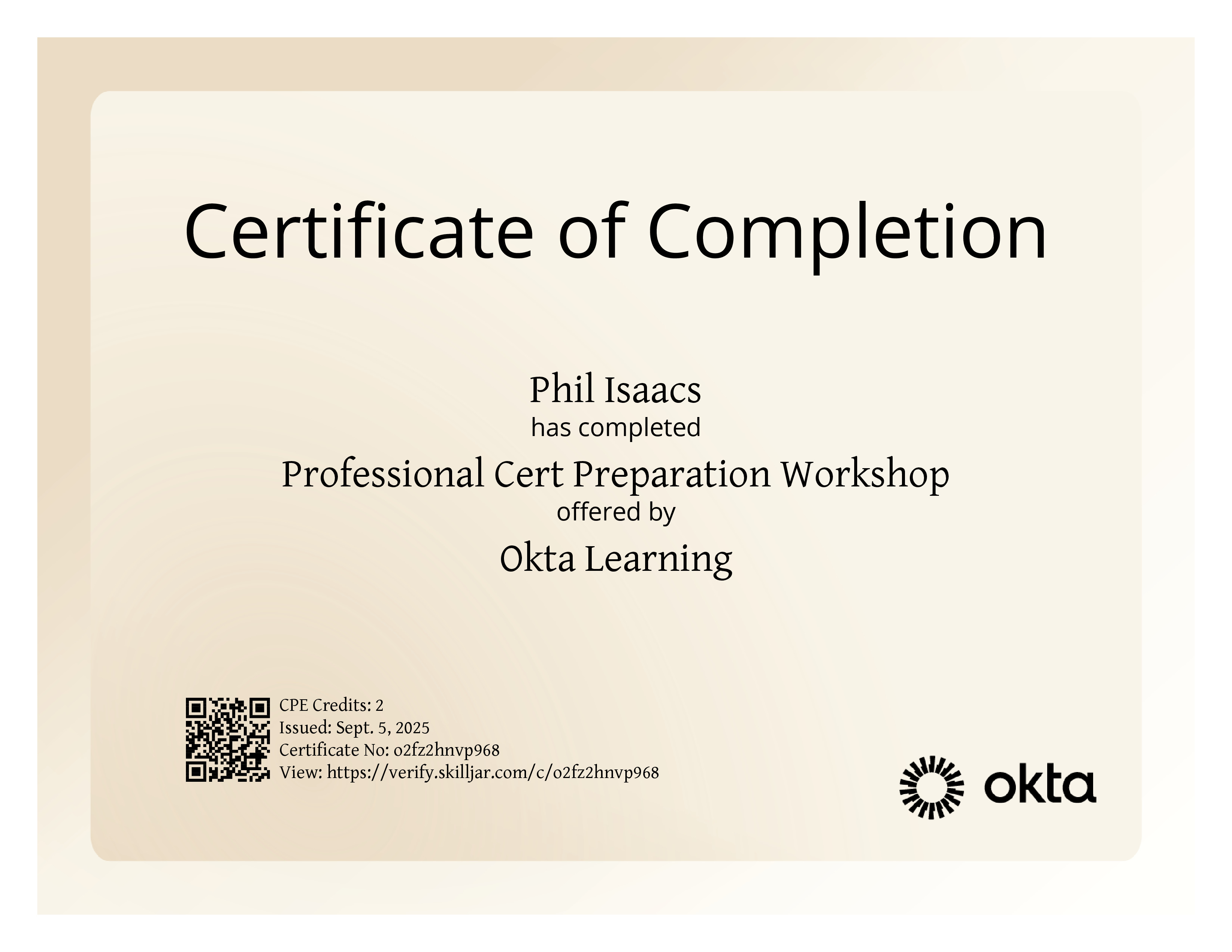 Certificate of Completion

Phil Isaacs
has completed
Professional Cert Preparation Workshop
offered by
Okta Learning

CPE Credits: 2
Issued: Sept. 5, 2025
Certificate No: o2fz2hnvp968
View: https://verify.skilljar.com/c/o2fz2hnvp968

okta